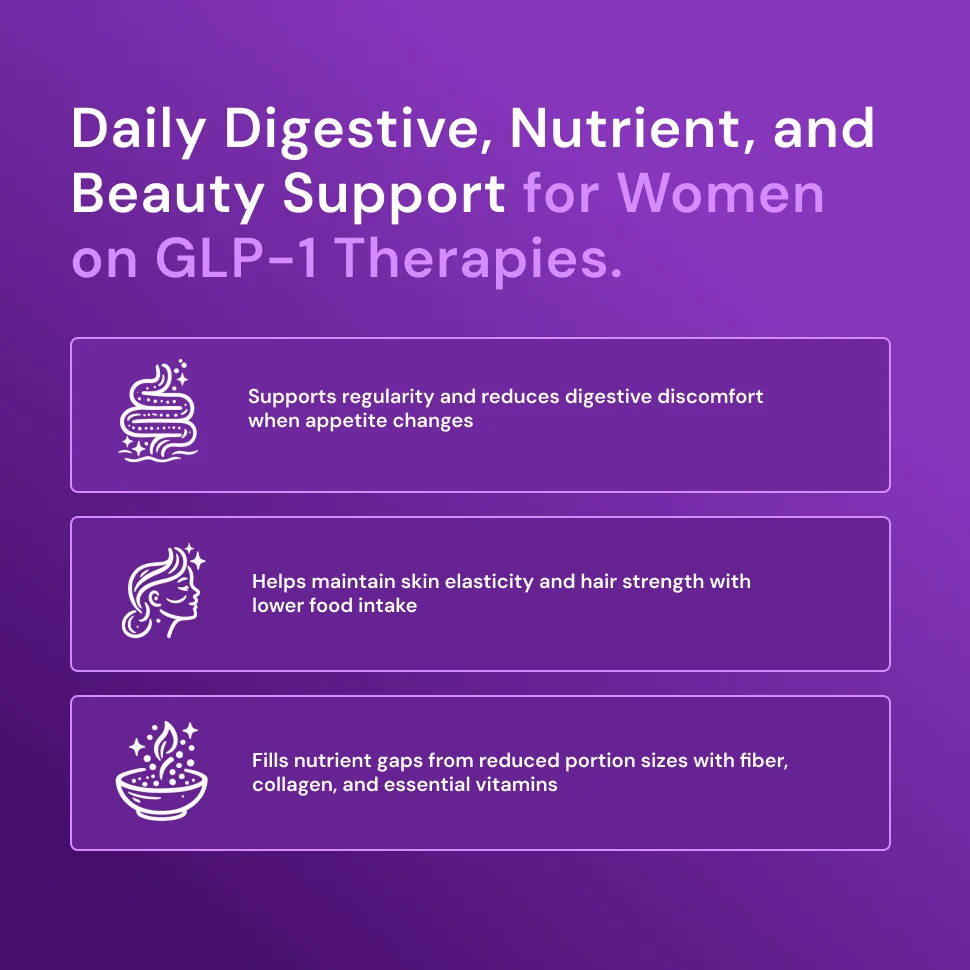 Daily Digestive, Nutrient, and Beauty Support for Women on GLP-1 Therapies.

Supports regularity and reduces digestive discomfort when appetite changes

Helps maintain skin elasticity and hair strength with lower food intake

Fills nutrient gaps from reduced portion sizes with fiber, collagen, and essential vitamins